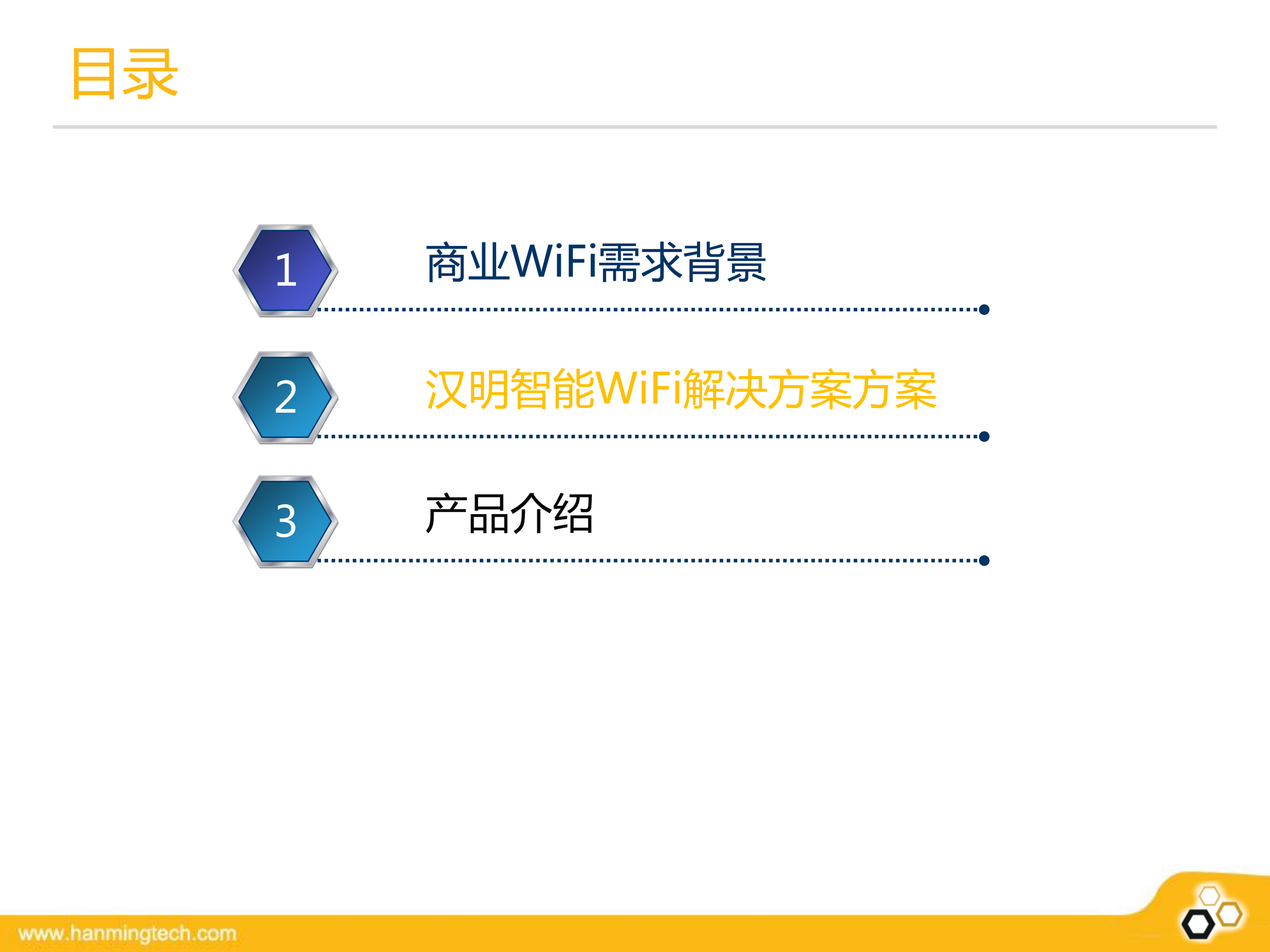 目录

1
商业WiFi需求背景

2
汉明智能WiFi解决方案方案

3
产品介绍

www.hanmingtech.com